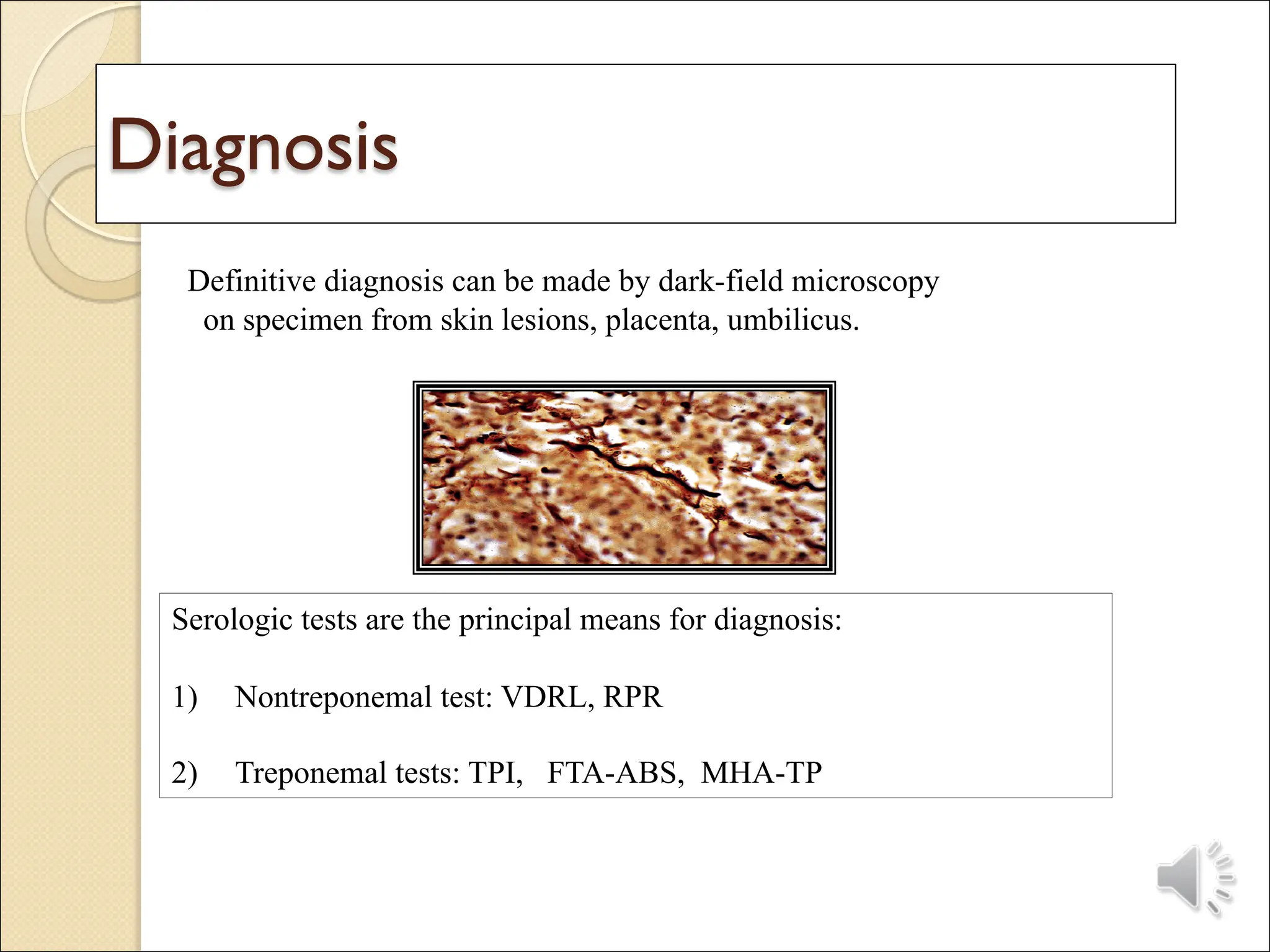 Diagnosis

Definitive diagnosis can be made by dark-field microscopy on specimen from skin lesions, placenta, umbilicus.

Serologic tests are the principal means for diagnosis:

1) Nontreponemal test: VDRL, RPR

2) Treponemal tests: TPI, FTA-ABS, MHA-TP